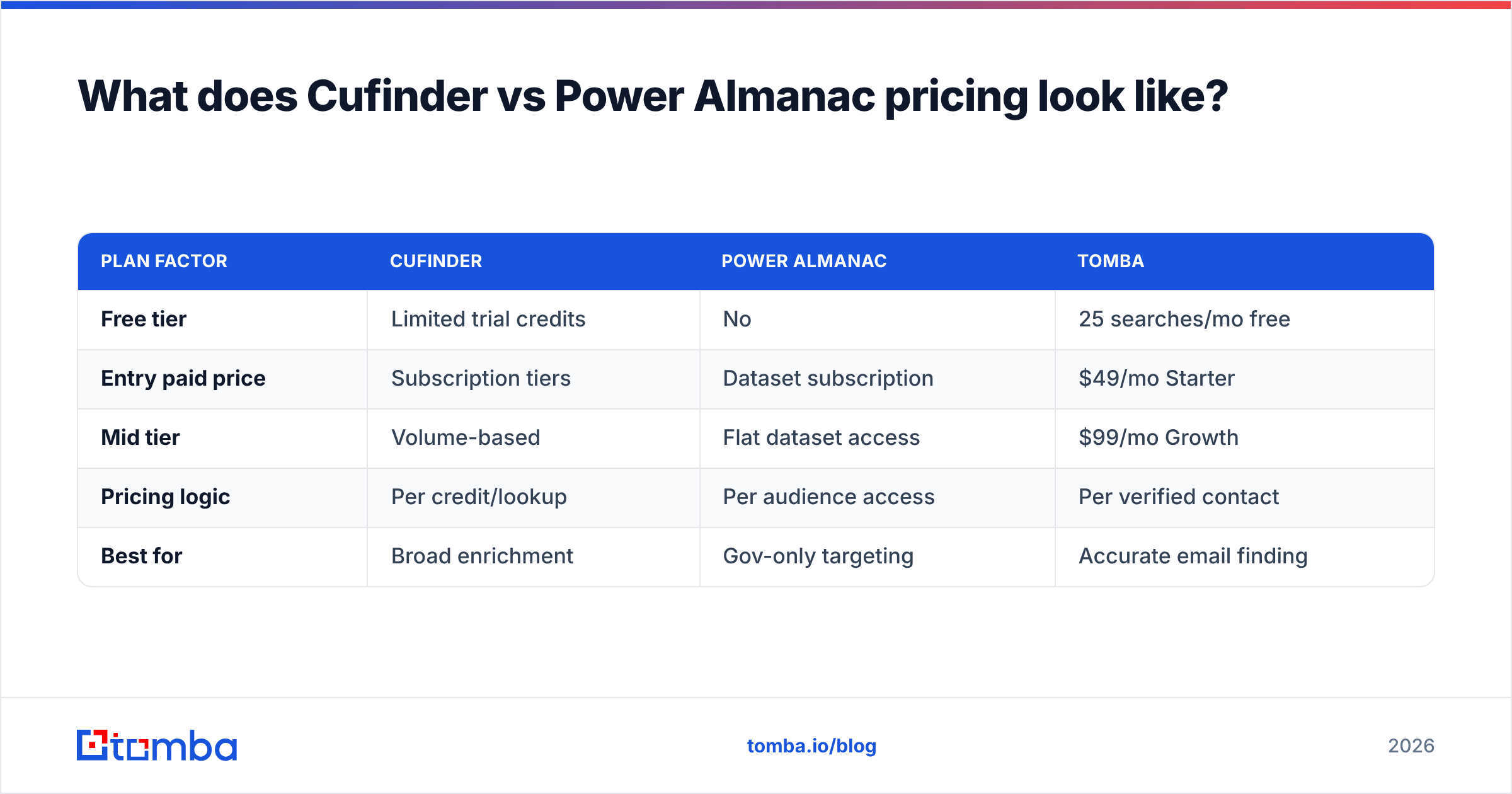 What does Cufinder vs Power Almanac pricing look like?

| PLAN FACTOR | CUFINDER | POWER ALMANAC | TOMBA |
|---|---|---|---|
| Free tier | Limited trial credits | No | 25 searches/mo free |
| Entry paid price | Subscription tiers | Dataset subscription | \$49/mo Starter |
| Mid tier | Volume-based | Flat dataset access | \$99/mo Growth |
| Pricing logic | Per credit/lookup | Per audience access | Per verified contact |
| Best for | Broad enrichment | Gov-only targeting | Accurate email finding |

tomba

tomba.io/blog

2026